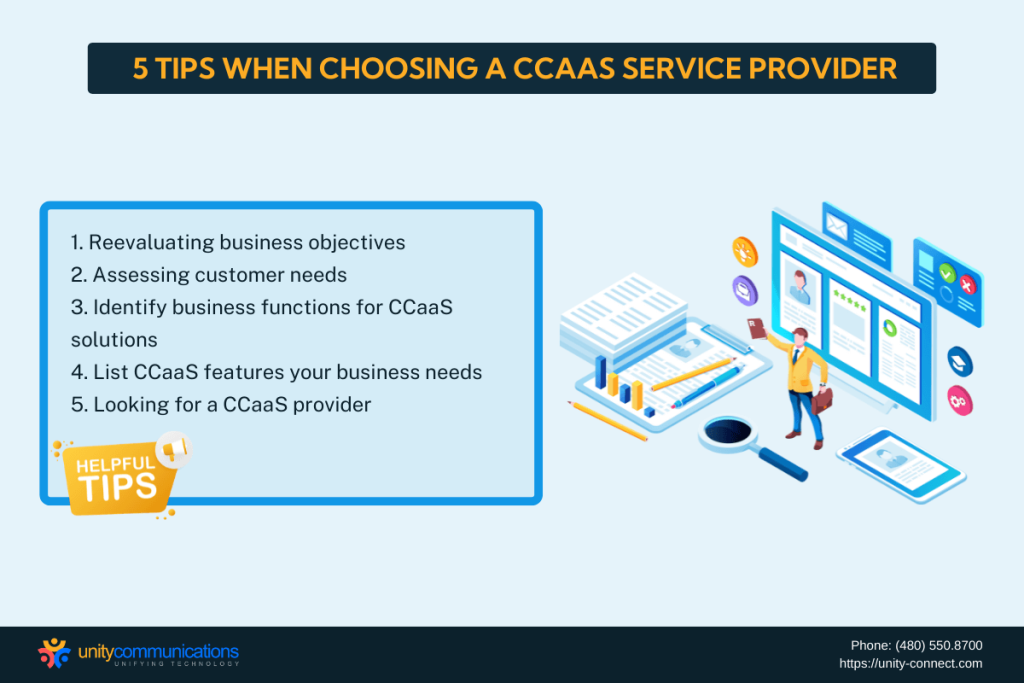 5 TIPS WHEN CHOOSING A CCAAS SERVICE PROVIDER

1. Reevaluating business objectives
2. Assessing customer needs
3. Identify business functions for CCaaS solutions
4. List CCaaS features your business needs
5. Looking for a CCaaS provider

HELPFUL TIPS

unitycommunications
UNIFYING TECHNOLOGY

Phone: (480) 550.8700
https://unity-connect.com